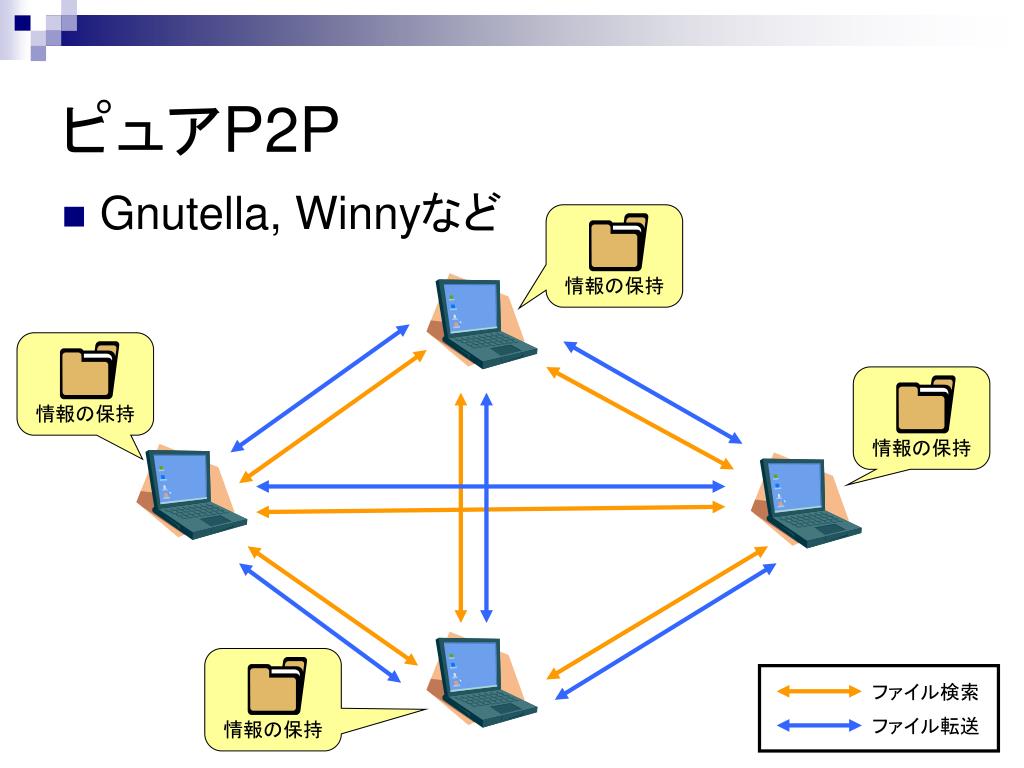 ピュアP2P

Gnutella, Winnyなど

情報の保持

情報の保持

情報の保持

情報の保持

ファイル検索
ファイル転送